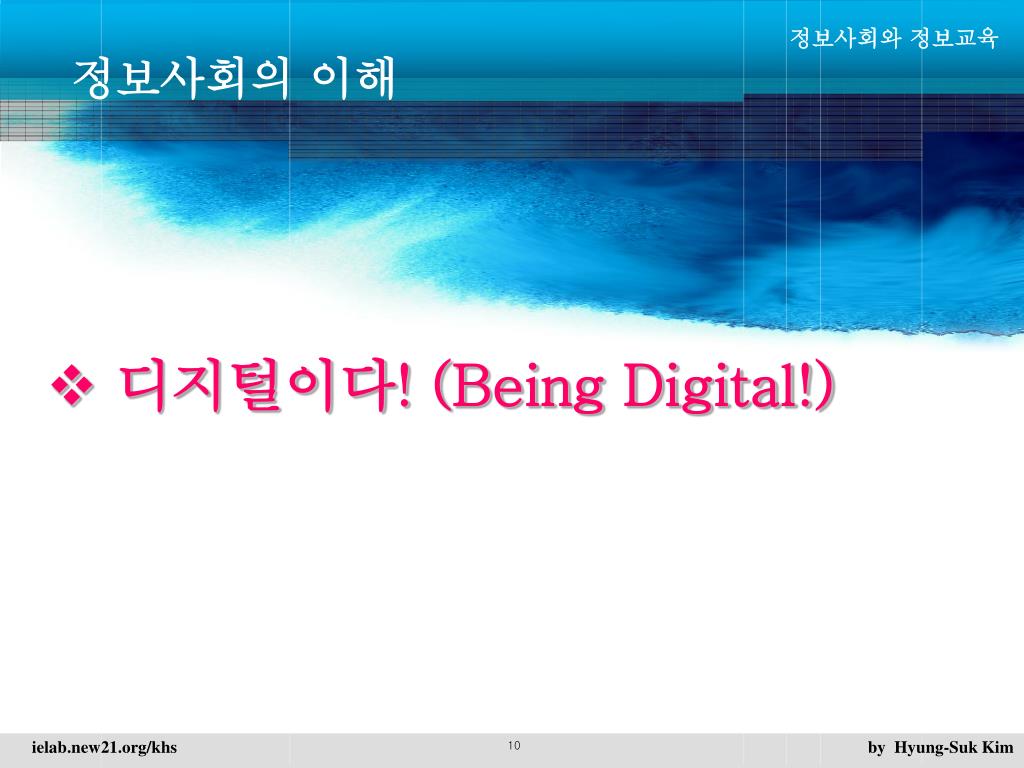 정보사회와 정보교육

정보사회의 이해

❖ 디지털이다! (Being Digital!)

ielab.new21.org/khs

10

by Hyung-Suk Kim